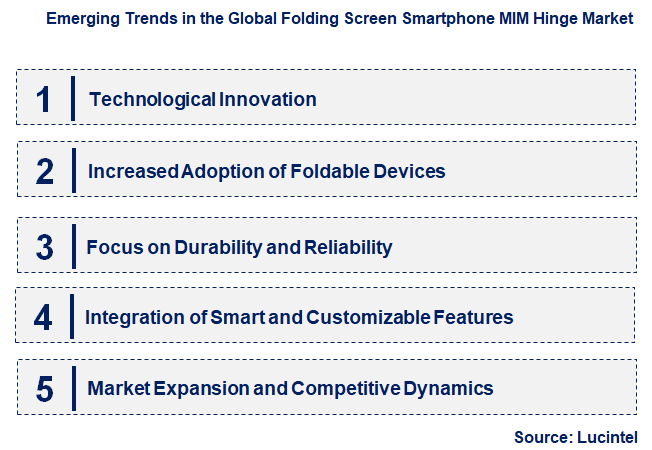 Emerging Trends in the Global Folding Screen Smartphone MIM Hinge Market

1 Technological Innovation

2 Increased Adoption of Foldable Devices

3 Focus on Durability and Reliability

4 Integration of Smart and Customizable Features

5 Market Expansion and Competitive Dynamics

Source: Lucintel